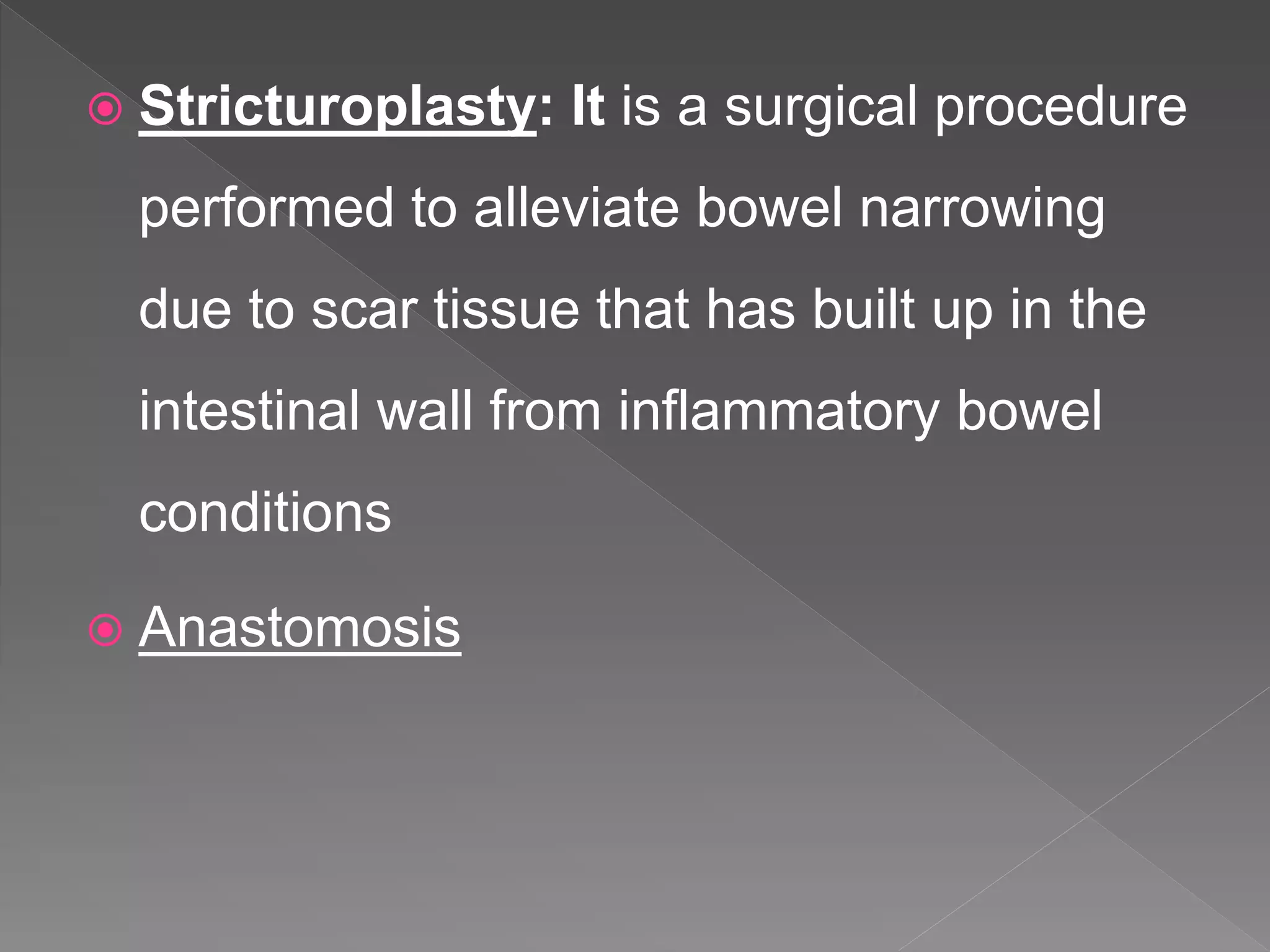 Stricturoplasty: It is a surgical procedure performed to alleviate bowel narrowing due to scar tissue that has built up in the intestinal wall from inflammatory bowel conditions

Anastomosis